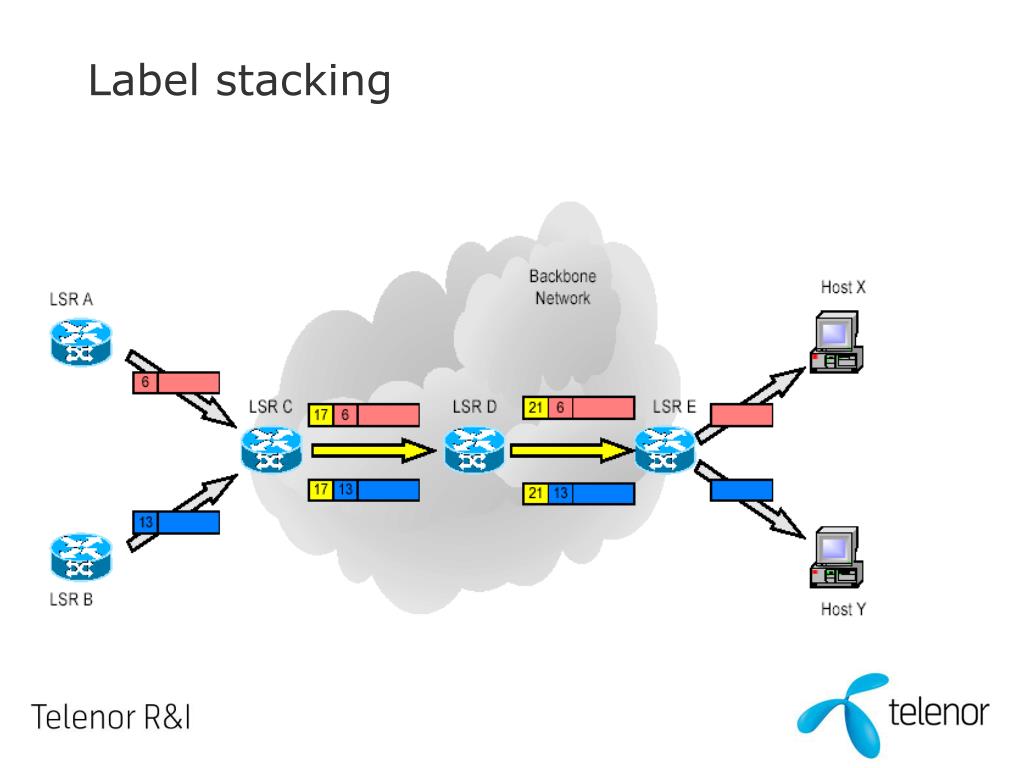 Label stacking

Backbone Network

LSR A

Host X

6

LSR C

17 6

LSR D

21 6

LSR E

17 13

21 13

13

LSR B

Host Y

Telenor R&I

telenor